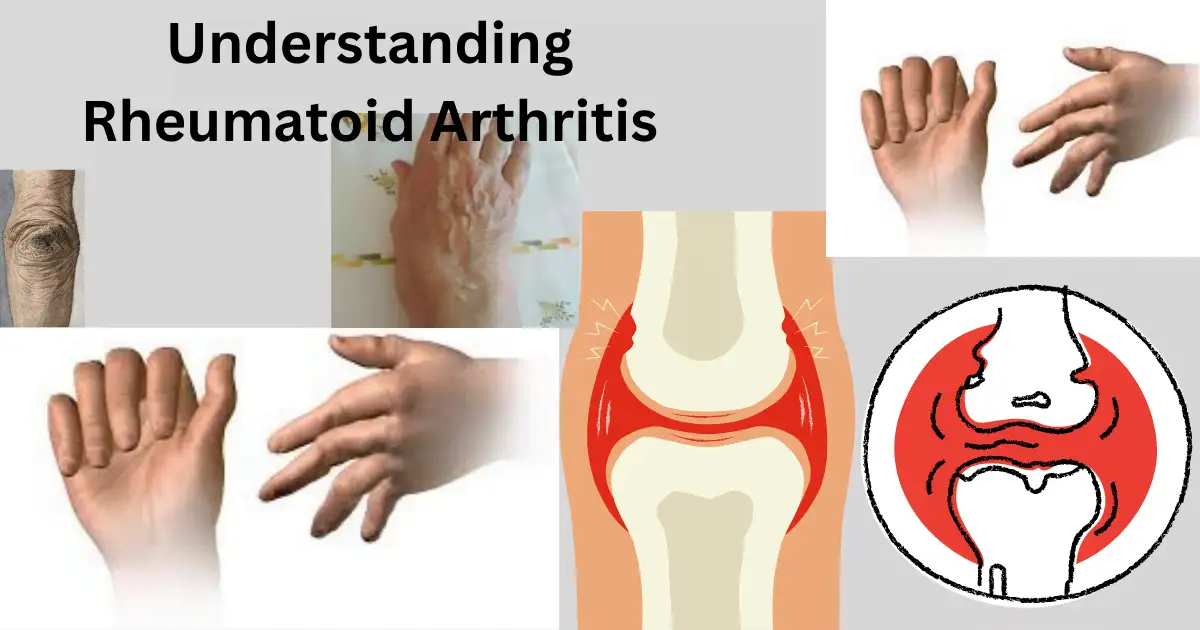 Understanding Rheumatoid Arthritis